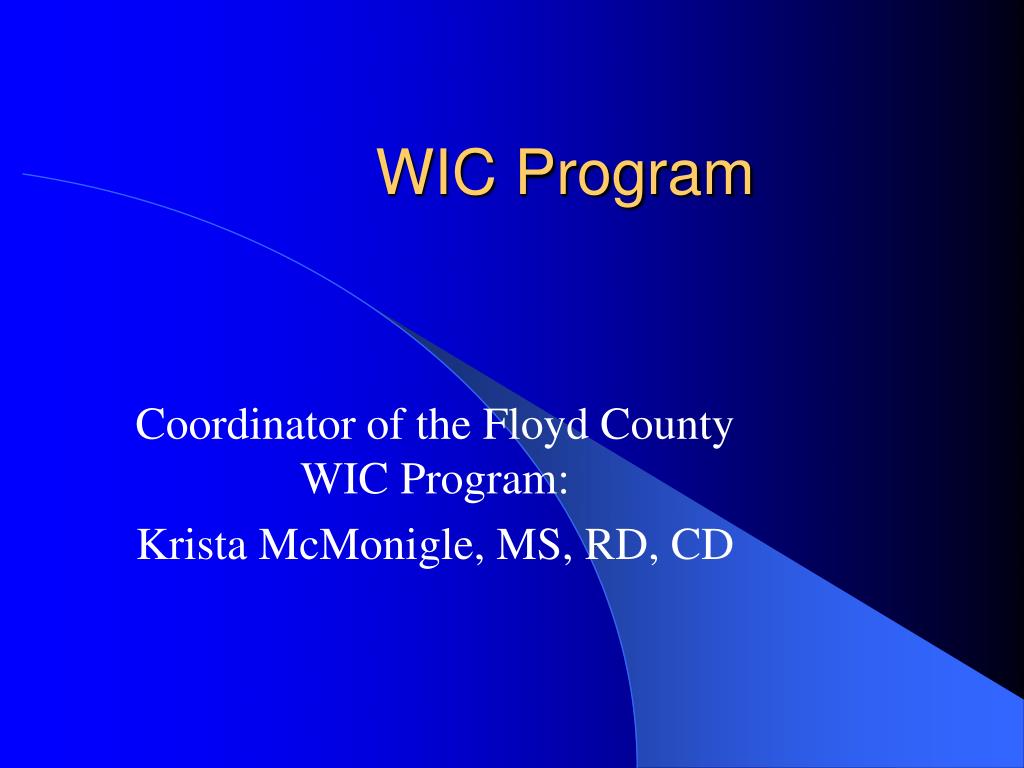 WIC Program

Coordinator of the Floyd County WIC Program:

Krista McMonigle, MS, RD, CD